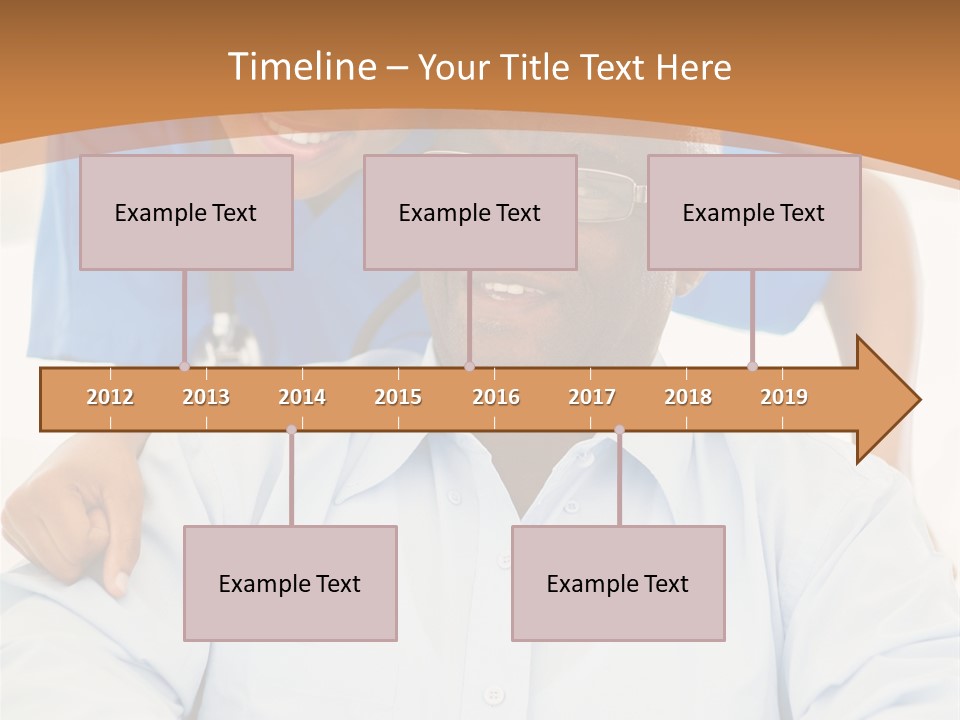 Timeline – Your Title Text Here

Example Text

Example Text

Example Text

2012 2013 2014 2015 2016 2017 2018 2019

Example Text

Example Text